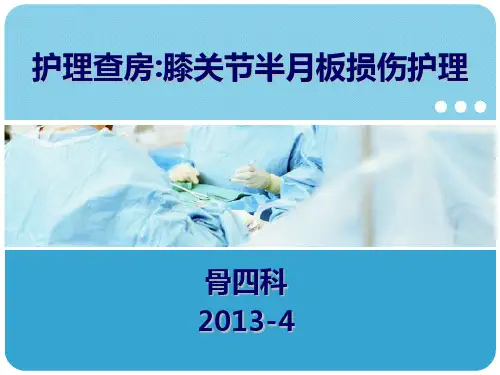 护理查房:膝关节半月板损伤护理

骨四科
2013-4